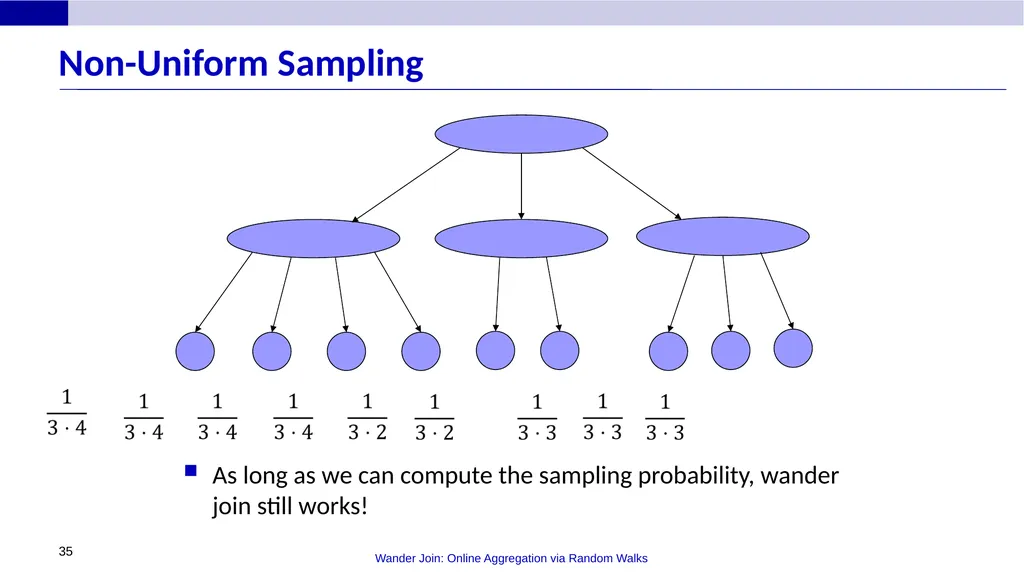 Non-Uniform Sampling

$\frac{1}{3 \cdot 4}$ $\frac{1}{3 \cdot 4}$ $\frac{1}{3 \cdot 4}$ $\frac{1}{3 \cdot 4}$ $\frac{1}{3 \cdot 2}$ $\frac{1}{3 \cdot 2}$ $\frac{1}{3 \cdot 3}$ $\frac{1}{3 \cdot 3}$ $\frac{1}{3 \cdot 3}$

As long as we can compute the sampling probability, wander join still works!

35

Wander Join: Online Aggregation via Random Walks